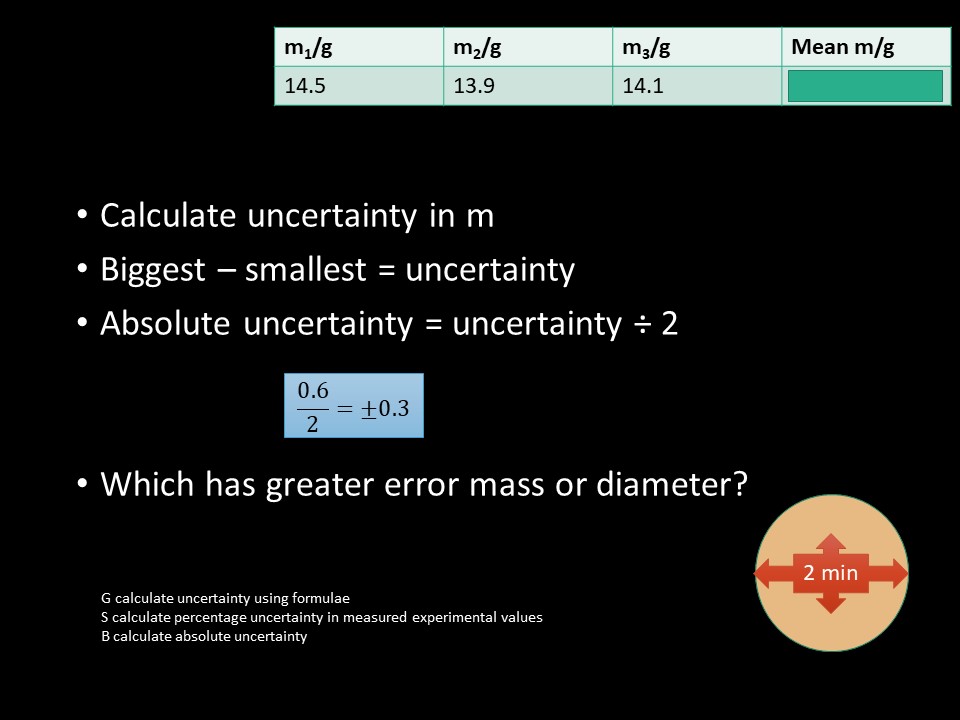 | $m_1$/g | $m_2$/g | $m_3$/g | Mean m/g |
|---|---|---|---|
| 14.5 | 13.9 | 14.1 | |

• Calculate uncertainty in m
• Biggest – smallest = uncertainty
• Absolute uncertainty = uncertainty ÷ 2

$\frac{0.6}{2} = \pm 0.3$

• Which has greater error mass or diameter?

2 min

G calculate uncertainty using formulae
S calculate percentage uncertainty in measured experimental values
B calculate absolute uncertainty